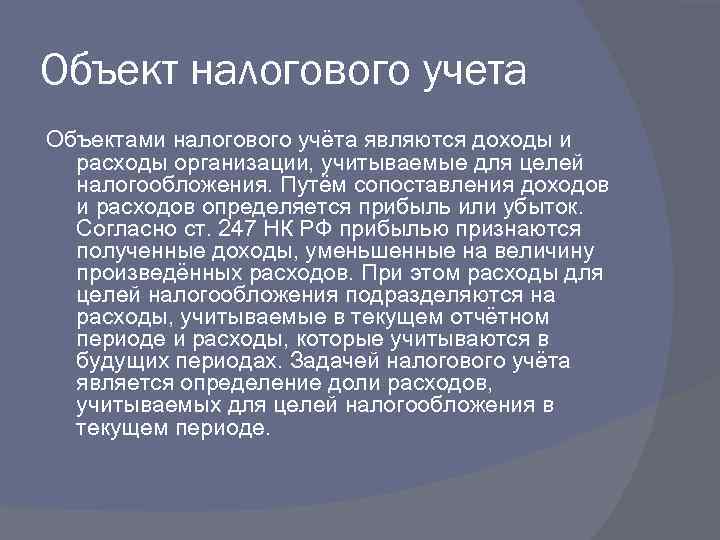 Объект налогового учета

Объектами налогового учёта являются доходы и расходы организации, учитываемые для целей налогообложения. Путём сопоставления доходов и расходов определяется прибыль или убыток. Согласно ст. 247 НК РФ прибылью признаются полученные доходы, уменьшенные на величину произведённых расходов. При этом расходы для целей налогообложения подразделяются на расходы, учитываемые в текущем отчётном периоде и расходы, которые учитываются в будущих периодах. Задачей налогового учёта является определение доли расходов, учитываемых для целей налогообложения в текущем периоде.